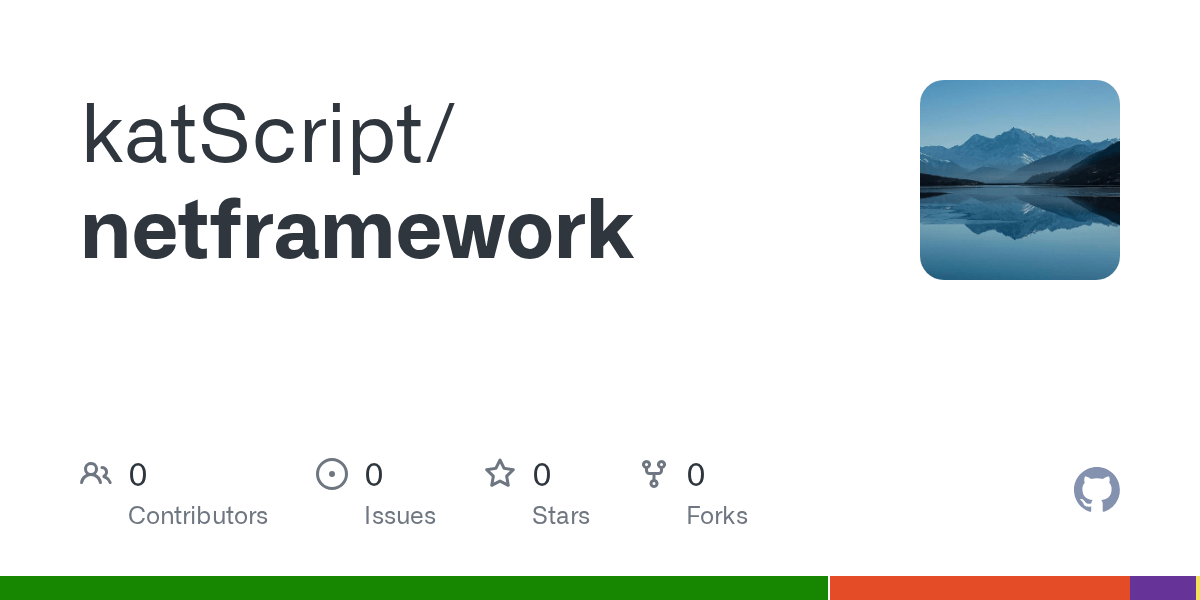 katScript/
netframework

0
Contributors

0
Issues

0
Stars

0
Forks